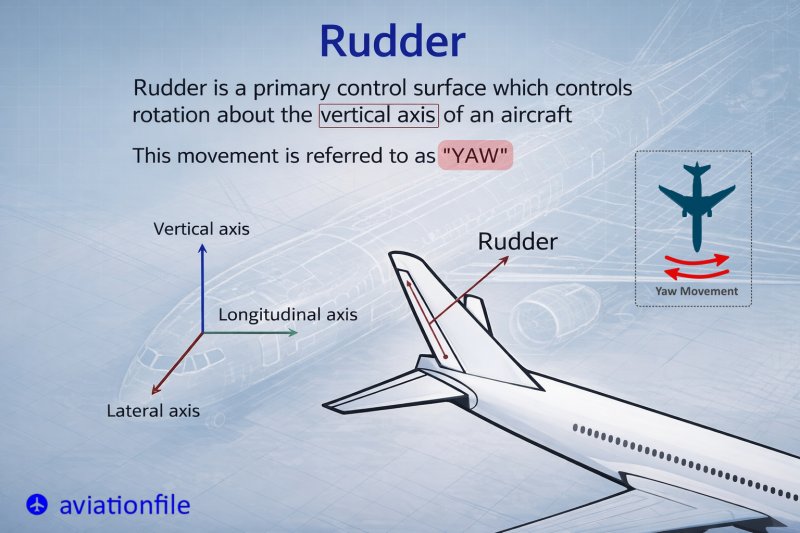 Rudder

Rudder is a primary control surface which controls rotation about the vertical axis of an aircraft

This movement is referred to as "YAW"

Vertical axis

Longitudinal axis

Lateral axis

Rudder

Yaw Movement

aviationfile